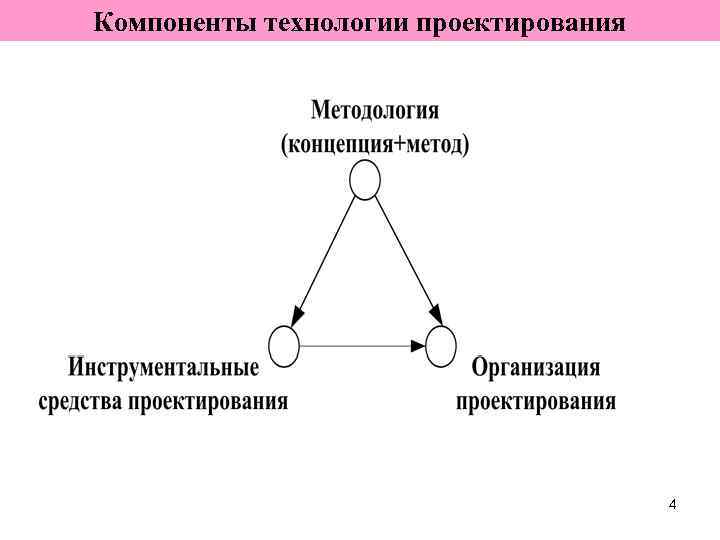 Компоненты технологии проектирования

Методология
(концепция+метод)

Инструментальные средства проектирования

Организация проектирования

4